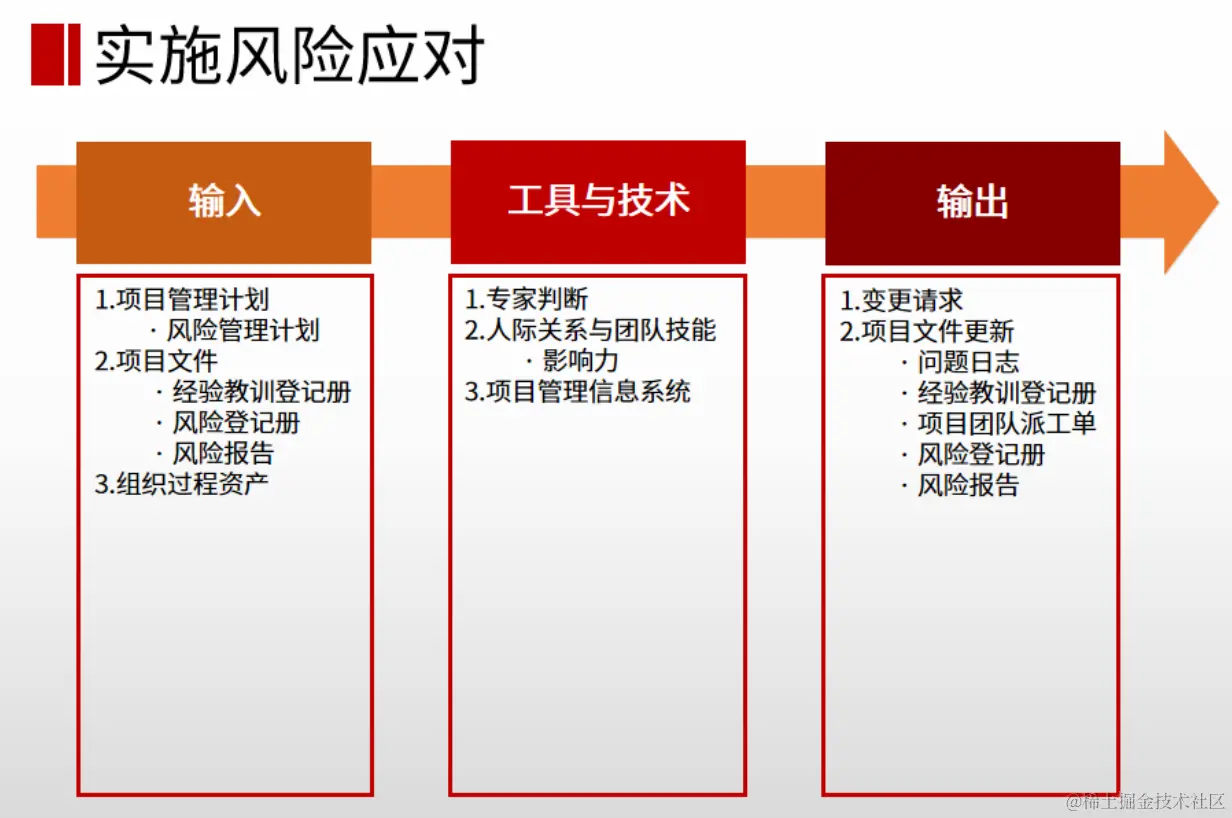 实施风险应对

输入

1.项目管理计划
· 风险管理计划
2.项目文件
· 经验教训登记册
· 风险登记册
· 风险报告
3.组织过程资产

工具与技术

1.专家判断
2.人际关系与团队技能
· 影响力
3.项目管理信息系统

输出

1.变更请求
2.项目文件更新
· 问题日志
· 经验教训登记册
· 项目团队派工单
· 风险登记册
· 风险报告

@稀土掘金技术社区